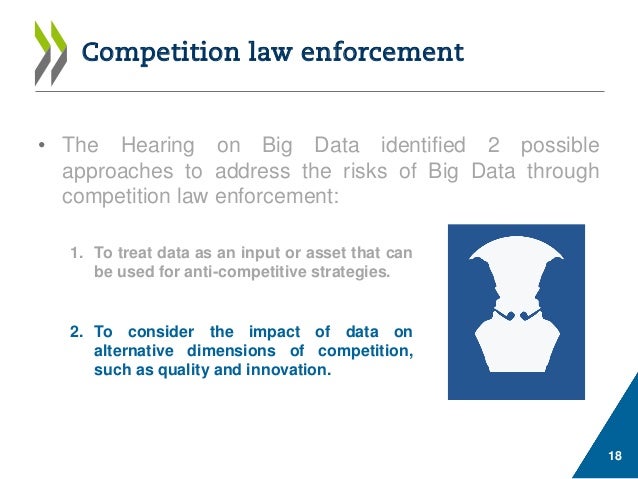 Competition law enforcement

• The Hearing on Big Data identified 2 possible approaches to address the risks of Big Data through competition law enforcement:

1. To treat data as an input or asset that can be used for anti-competitive strategies.

2. To consider the impact of data on alternative dimensions of competition, such as quality and innovation.

18